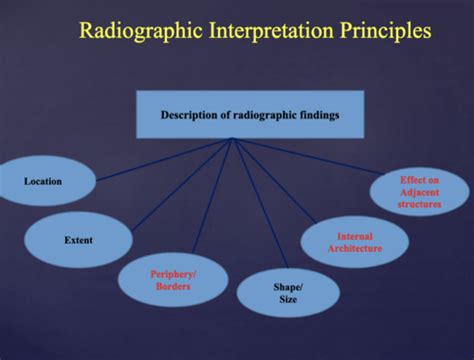 Radiographic Interpretation Principles

Description of radiographic findings

Location

Extent

Periphery/ Borders

Shape/ Size

Internal Architecture

Effect on Adjacent structures